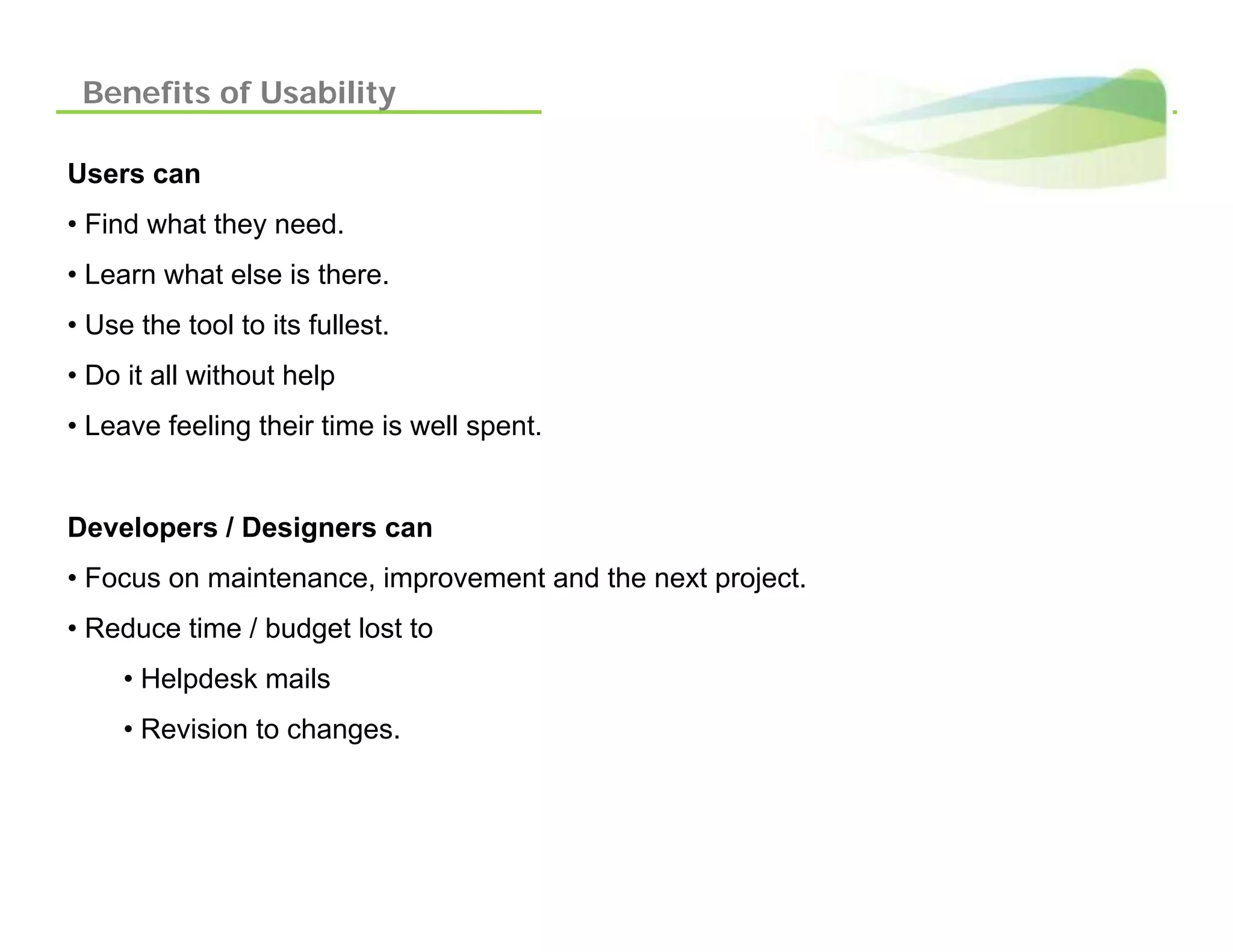 Benefits of Usability

Users can

• Find what they need.

• Learn what else is there.

• Use the tool to its fullest.

• Do it all without help

• Leave feeling their time is well spent.

Developers / Designers can

• Focus on maintenance, improvement and the next project.

• Reduce time / budget lost to

• Helpdesk mails

• Revision to changes.